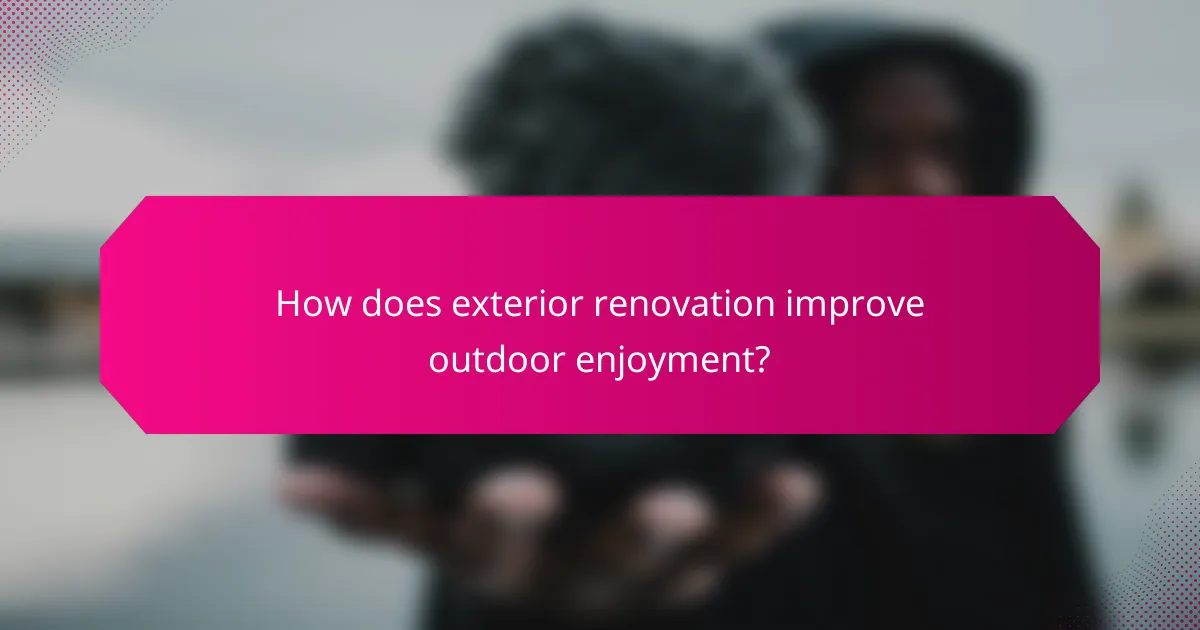 How does exterior renovation improve outdoor enjoyment?